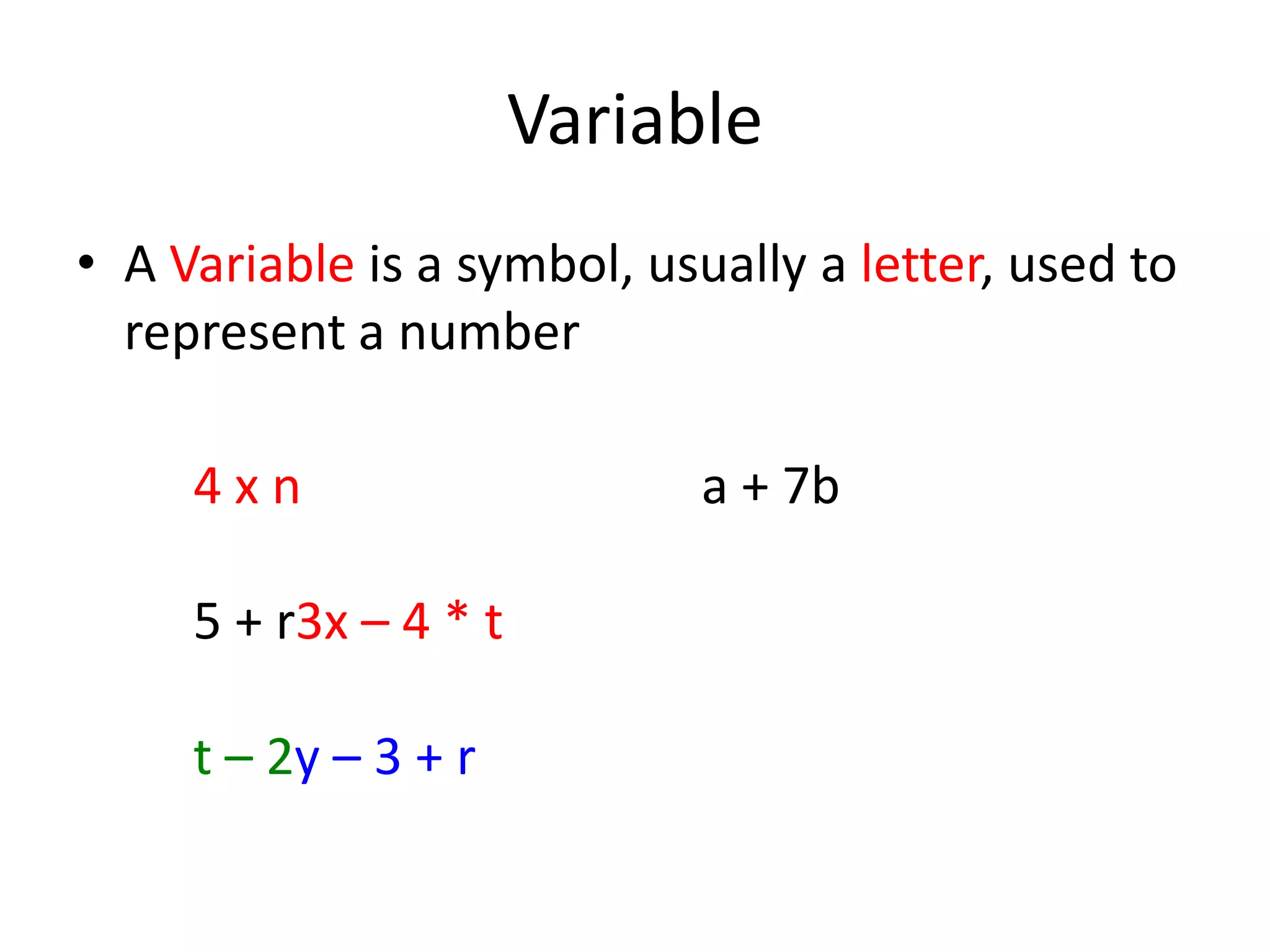 Variable

• A Variable is a symbol, usually a letter, used to represent a number

4 x n

a + 7b

5 + r3x – 4 * t

t – 2y – 3 + r